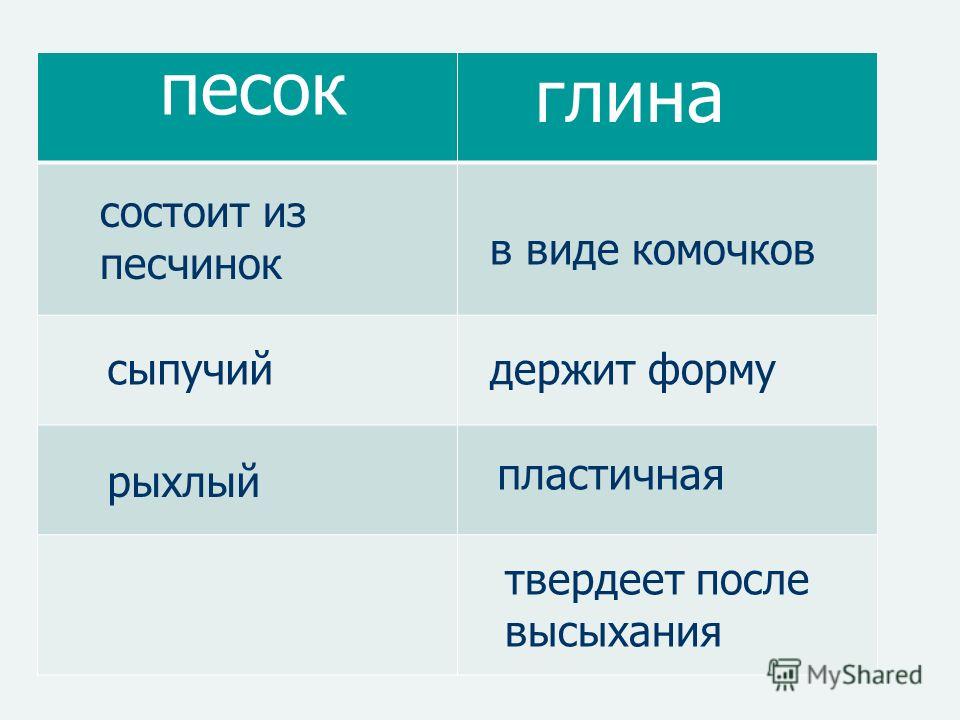 | песок | глина |
|---|---|
| состоит из песчинок | в виде комочков |
| сыпучий | держит форму |
| рыхлый | пластичная |
|  | твердеет после высыхания |

MyShared